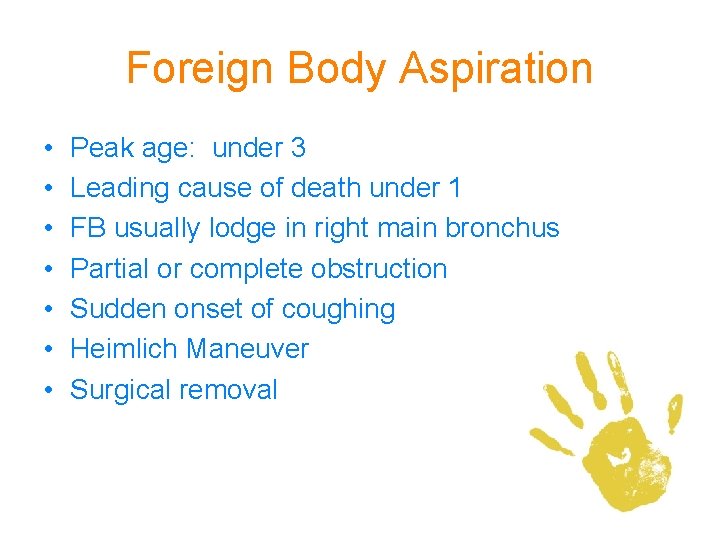 Foreign Body Aspiration

• Peak age: under 3
• Leading cause of death under 1
• FB usually lodge in right main bronchus
• Partial or complete obstruction
• Sudden onset of coughing
• Heimlich Maneuver
• Surgical removal